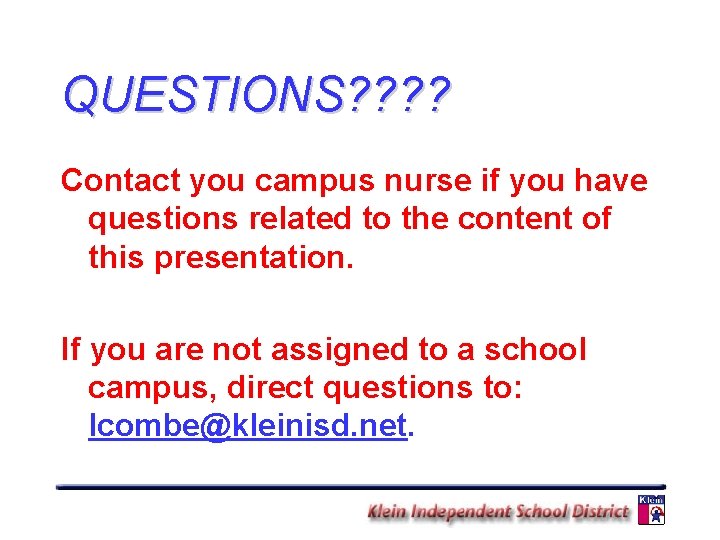 QUESTIONS????

Contact you campus nurse if you have questions related to the content of this presentation.

If you are not assigned to a school campus, direct questions to: lcombe@kleinisd.net.

Klein Independent School District

Klein